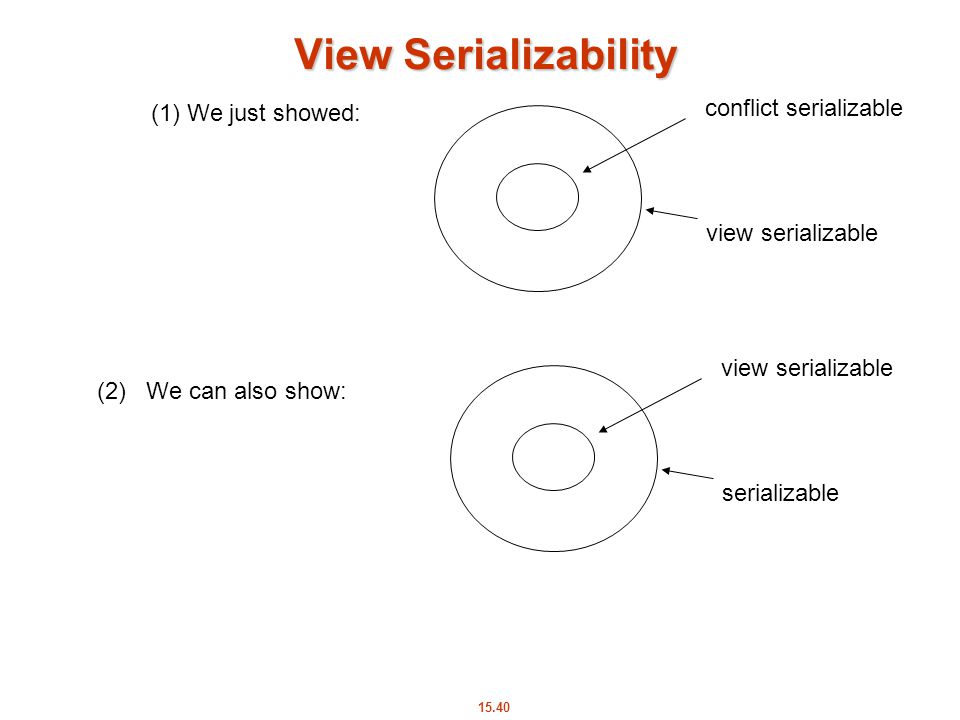 View Serializability

(1) We just showed:

conflict serializable

view serializable

(2) We can also show:

view serializable

serializable

15.40